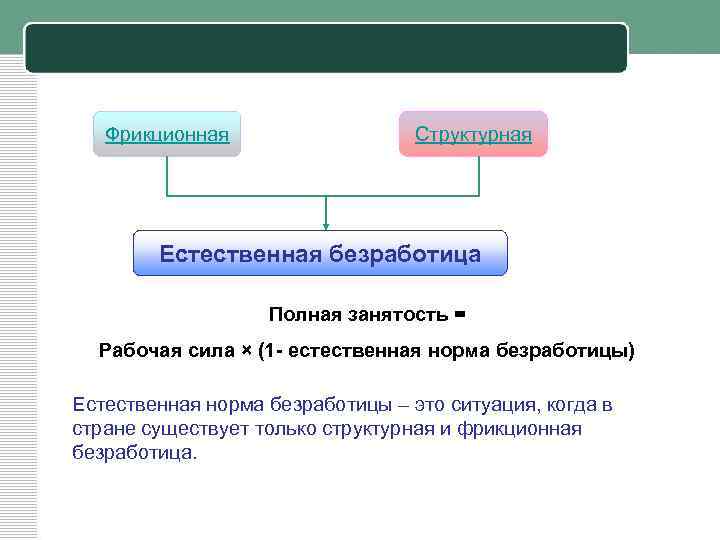 Фрикционная

Структурная

Естественная безработица

Полная занятость =

Рабочая сила × (1- естественная норма безработицы)

Естественная норма безработицы – это ситуация, когда в стране существует только структурная и фрикционная безработица.